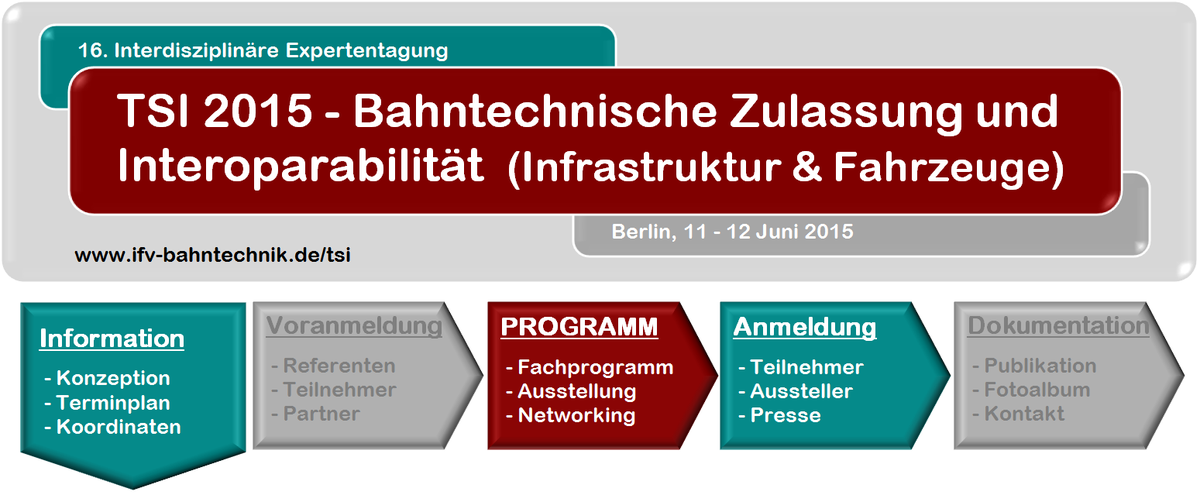 16. Interdisziplinäre Expertentagung

TSI 2015 - Bahntechnische Zulassung und Interoparabilität (Infrastruktur & Fahrzeuge)

Berlin, 11 - 12 Juni 2015

www.ifv-bahntechnik.de/tsi

Information
- Konzeption
- Terminplan
- Koordinaten

Voranmeldung
- Referenten
- Teilnehmer
- Partner

PROGRAMM
- Fachprogramm
- Ausstellung
- Networking

Anmeldung
- Teilnehmer
- Aussteller
- Presse

Dokumentation
- Publikation
- Fotoalbum
- Kontakt